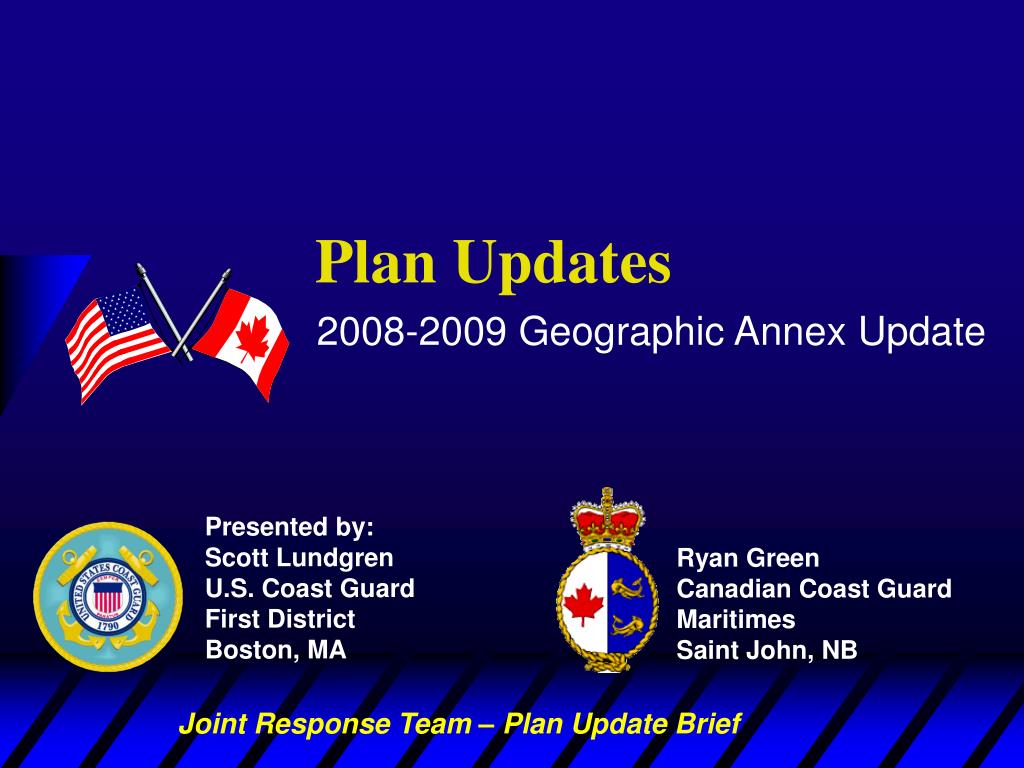 Plan Updates

2008-2009 Geographic Annex Update

UNITED STATES COAST GUARD 1790

Presented by:
Scott Lundgren
U.S. Coast Guard
First District
Boston, MA

Ryan Green
Canadian Coast Guard
Maritimes
Saint John, NB

Joint Response Team – Plan Update Brief